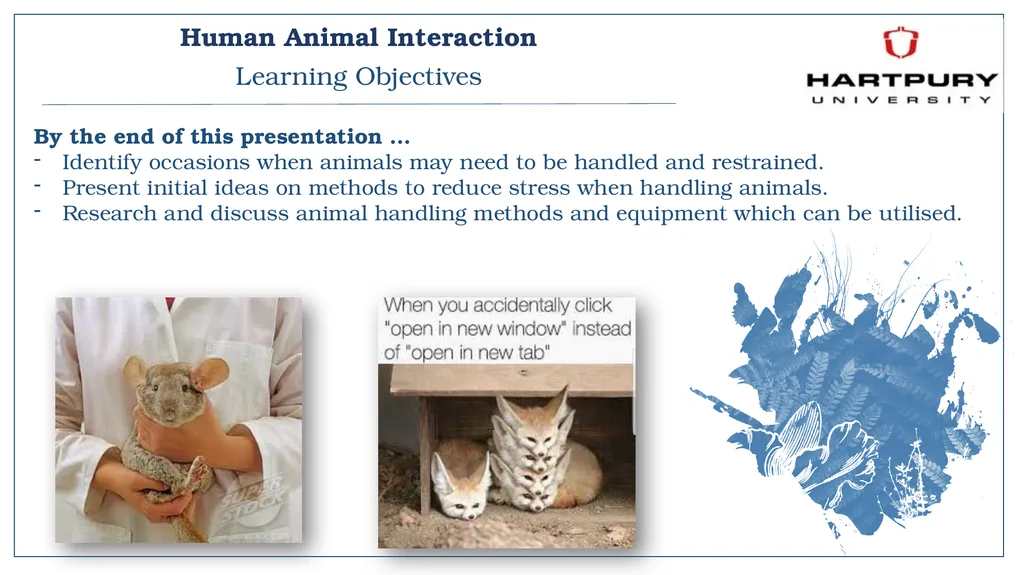 Human Animal Interaction

Learning Objectives

HARTPURY
UNIVERSITY

By the end of this presentation ...
- Identify occasions when animals may need to be handled and restrained.
- Present initial ideas on methods to reduce stress when handling animals.
- Research and discuss animal handling methods and equipment which can be utilised.

SUPER STOCK

When you accidentally click "open in new window" instead of "open in new tab"